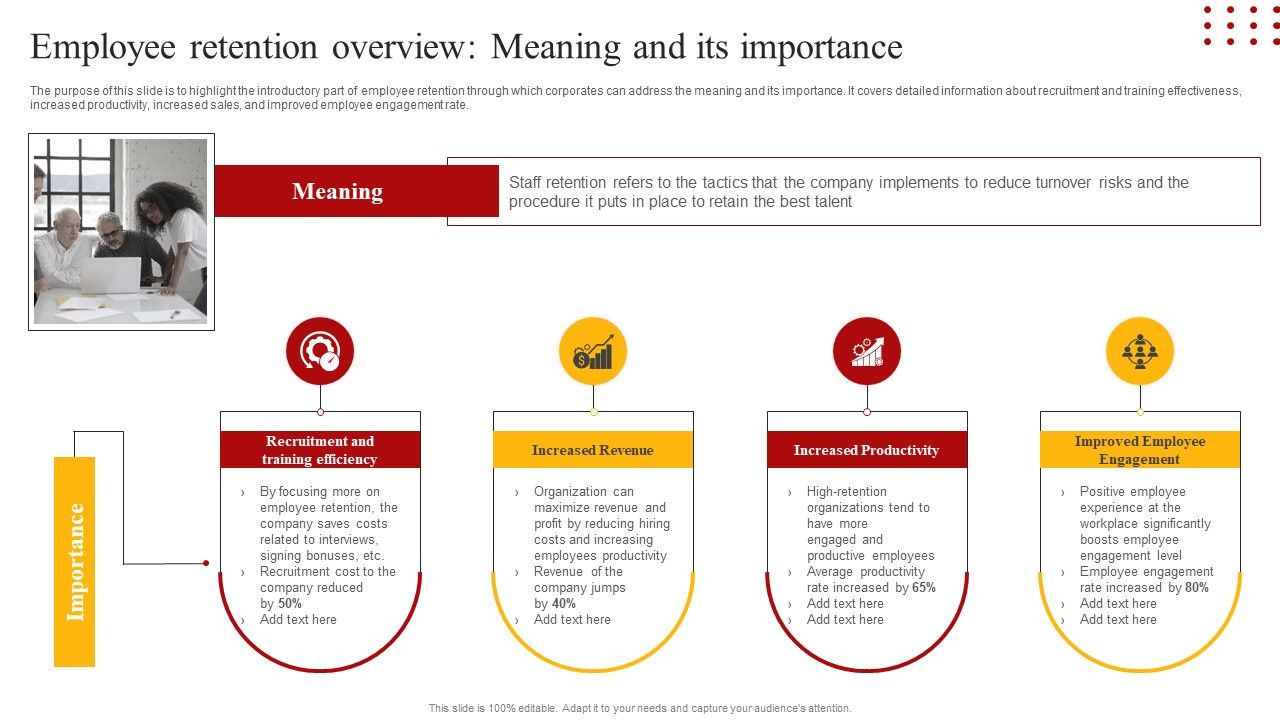 Employee retention overview: Meaning and its importance

The purpose of this slide is to highlight the introductory part of employee retention through which corporates can address the meaning and its importance. It covers detailed information about recruitment and training effectiveness, increased productivity, increased sales, and improved employee engagement rate.

Meaning

Staff retention refers to the tactics that the company implements to reduce turnover risks and the procedure it puts in place to retain the best talent

Importance

Recruitment and training efficiency

› By focusing more on employee retention, the company saves costs related to interviews, signing bonuses, etc.
› Recruitment cost to the company reduced by 50%
› Add text here

Increased Revenue

› Organization can maximize revenue and profit by reducing hiring costs and increasing employees productivity
› Revenue of the company jumps by 40%
› Add text here

Increased Productivity

› High-retention organizations tend to have more engaged and productive employees
› Average productivity rate increased by 65%
› Add text here
› Add text here

Improved Employee Engagement

› Positive employee experience at the workplace significantly boosts employee engagement level
› Employee engagement rate increased by 80%
› Add text here
› Add text here

This slide is 100% editable. Adapt it to your needs and capture your audience's attention.